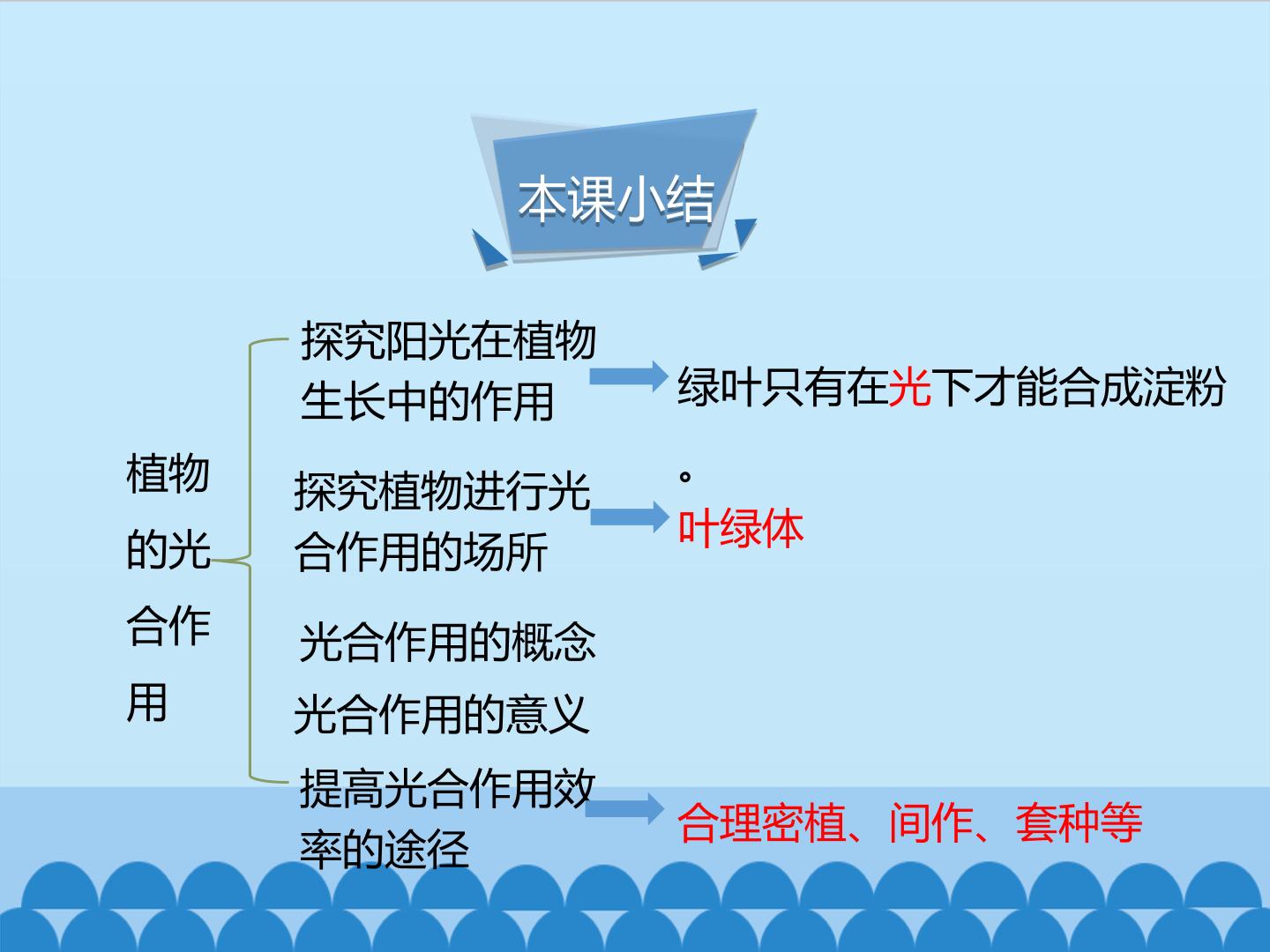 本课小结

植物的光合作用

探究阳光在植物生长中的作用

绿叶只有在光下才能合成淀粉。

探究植物进行光合作用的场所

叶绿体

光合作用的概念

光合作用的意义

提高光合作用效率的途径

合理密植、间作、套种等